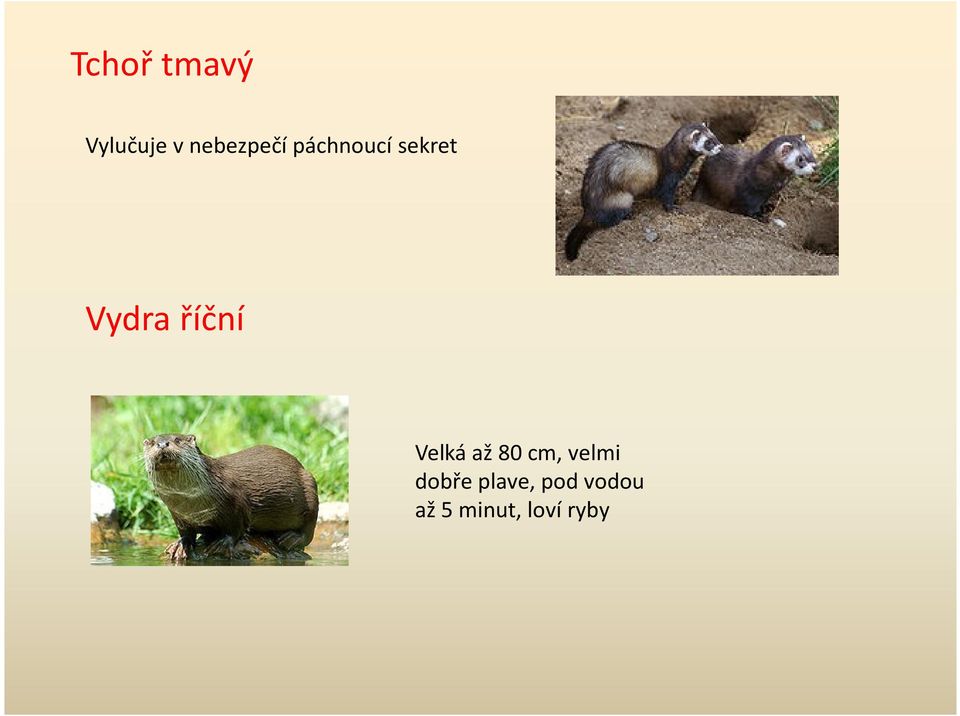 Tchoř tmavý

Vylučuje v nebezpečí páchnoucí sekret

Vydra říční

Velká až 80 cm, velmi dobře plave, pod vodou až 5 minut, loví ryby